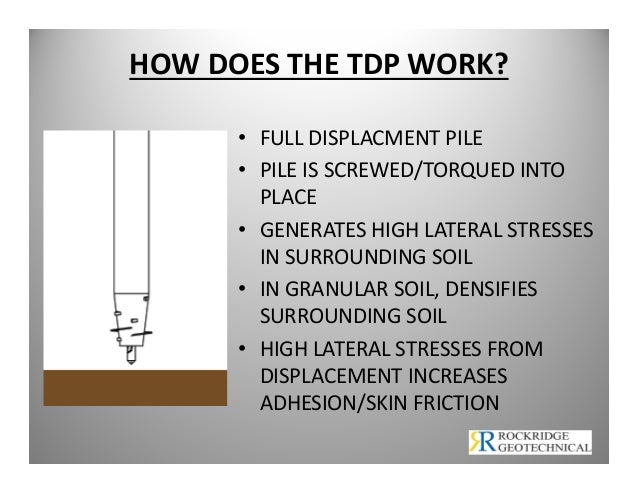 HOW DOES THE TDP WORK?

• FULL DISPLACMENT PILE
• PILE IS SCREWED/TORQUED INTO PLACE
• GENERATES HIGH LATERAL STRESSES IN SURROUNDING SOIL
• IN GRANULAR SOIL, DENSIFIES SURROUNDING SOIL
• HIGH LATERAL STRESSES FROM DISPLACEMENT INCREASES ADHESION/SKIN FRICTION

RR ROCKRIDGE GEOTECHNICAL